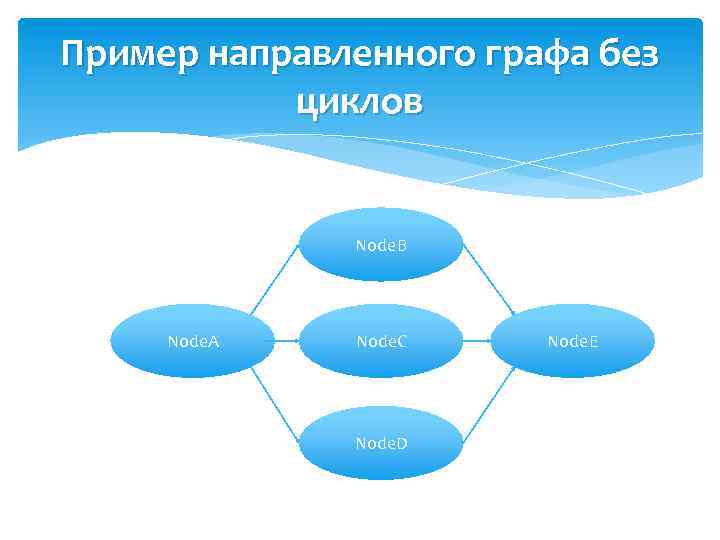 Пример направленного графа без циклов

NodeB

NodeA

NodeC

NodeE

NodeD